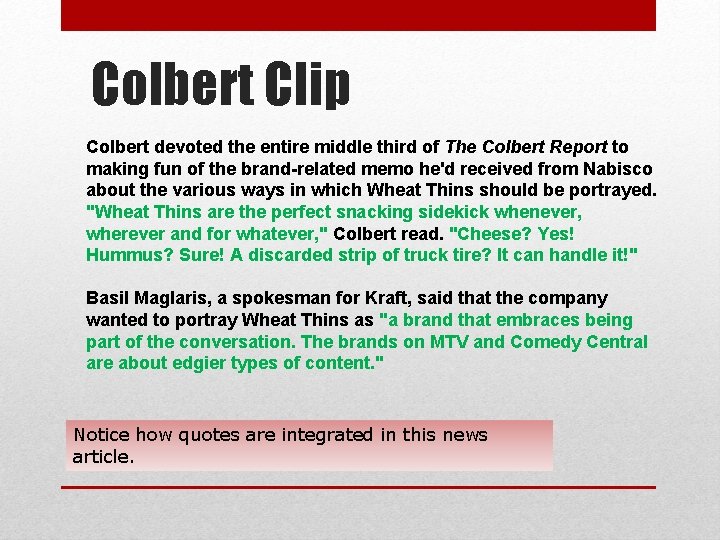 Colbert Clip

Colbert devoted the entire middle third of The Colbert Report to making fun of the brand-related memo he'd received from Nabisco about the various ways in which Wheat Thins should be portrayed. "Wheat Thins are the perfect snacking sidekick whenever, wherever and for whatever," Colbert read. "Cheese? Yes! Hummus? Sure! A discarded strip of truck tire? It can handle it!"

Basil Maglaris, a spokesman for Kraft, said that the company wanted to portray Wheat Thins as "a brand that embraces being part of the conversation. The brands on MTV and Comedy Central are about edgier types of content."

Notice how quotes are integrated in this news article.